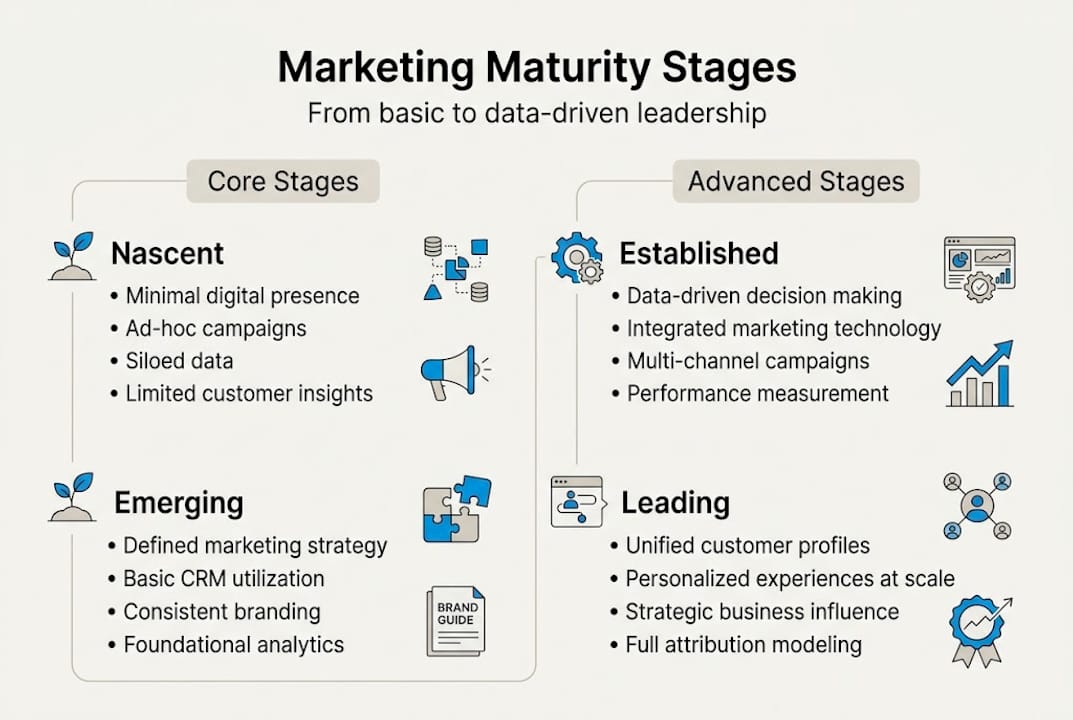 Marketing Maturity Stages

From basic to data-driven leadership

Core Stages

Nascent

• Minimal digital presence
• Ad-hoc campaigns
• Siloed data
• Limited customer insights

Emerging

• Defined marketing strategy
• Basic CRM utilization
• Consistent branding
• Foundational analytics

BRAND GUIDE

Advanced Stages

Established

• Data-driven decision making
• Integrated marketing technology
• Multi-channel campaigns
• Performance measurement

Leading

• Unified customer profiles
• Personalized experiences at scale
• Strategic business influence
• Full attribution modeling